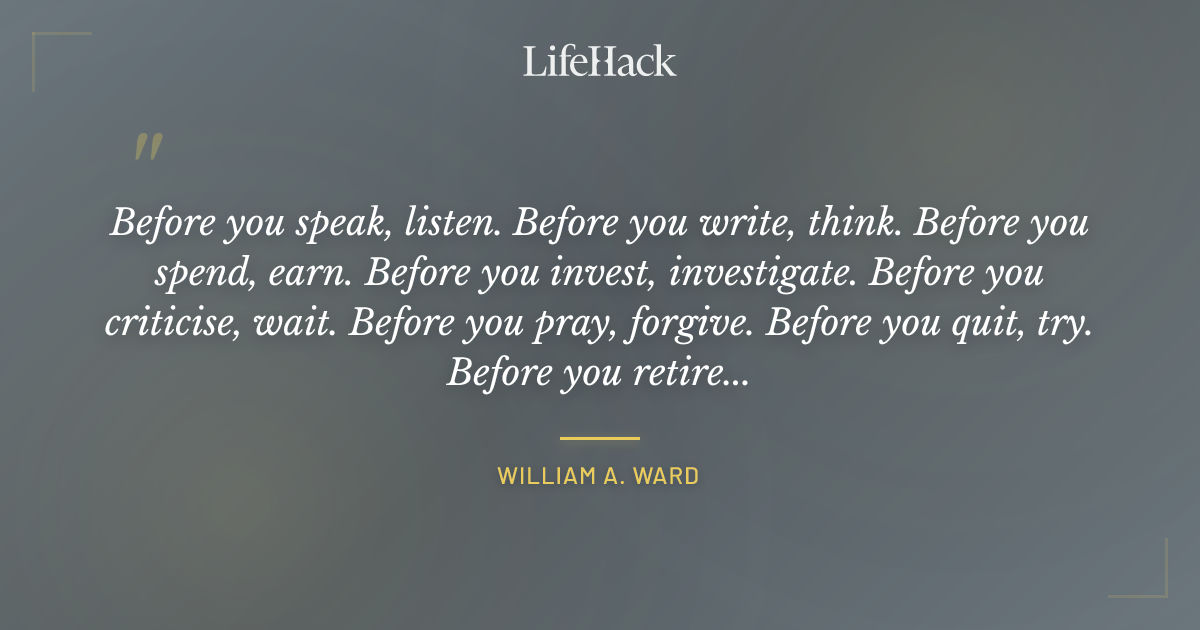 LifeHack

"

Before you speak, listen. Before you write, think. Before you spend, earn. Before you invest, investigate. Before you criticise, wait. Before you pray, forgive. Before you quit, try. Before you retire...

WILLIAM A. WARD